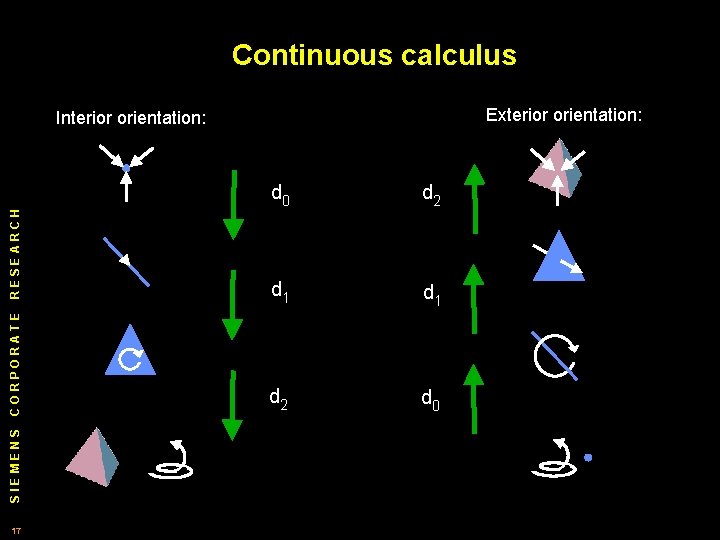 Continuous calculus

Interior orientation:

$d_0$

$d_1$

$d_2$

Exterior orientation:

$d_2$

$d_1$

$d_0$

SIEMENS CORPORATE RESEARCH

17